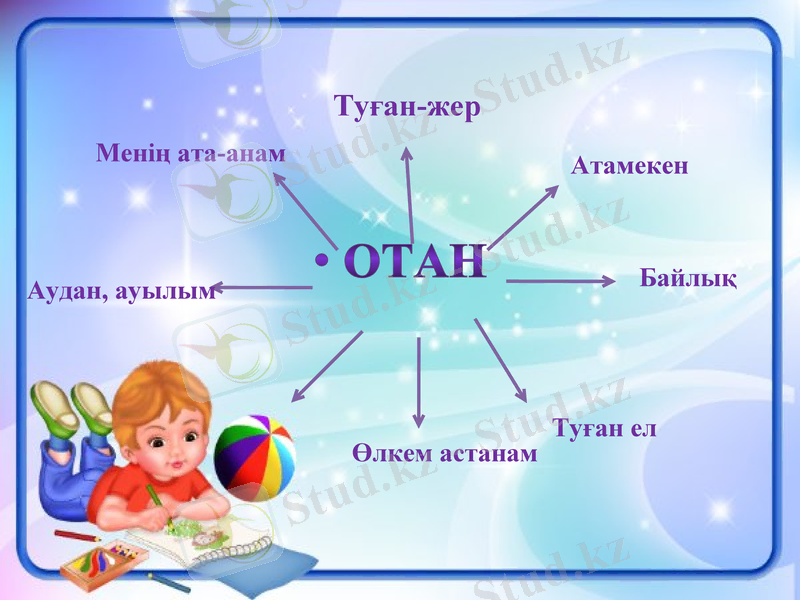 Туған-жер

Менің ата-анам

Атамекен

• ОТАН

Аудан, ауылым

Байлық

Туған ел

Өлкем астанам

Stud.kz